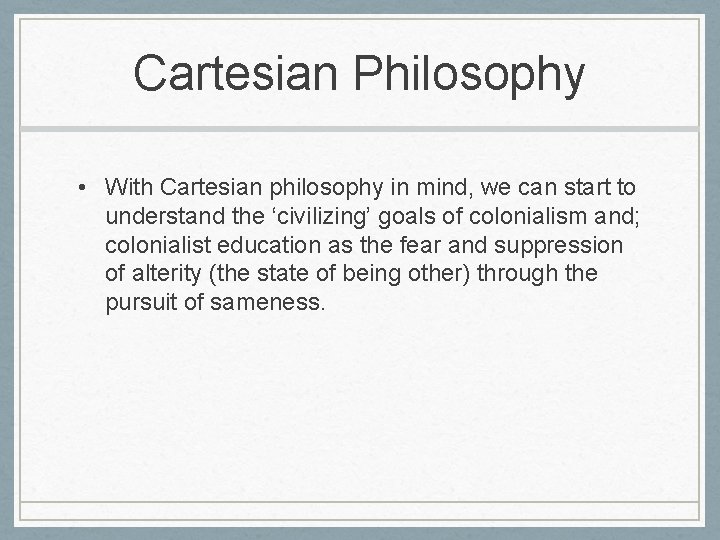 Cartesian Philosophy

• With Cartesian philosophy in mind, we can start to understand the ‘civilizing’ goals of colonialism and; colonialist education as the fear and suppression of alterity (the state of being other) through the pursuit of sameness.